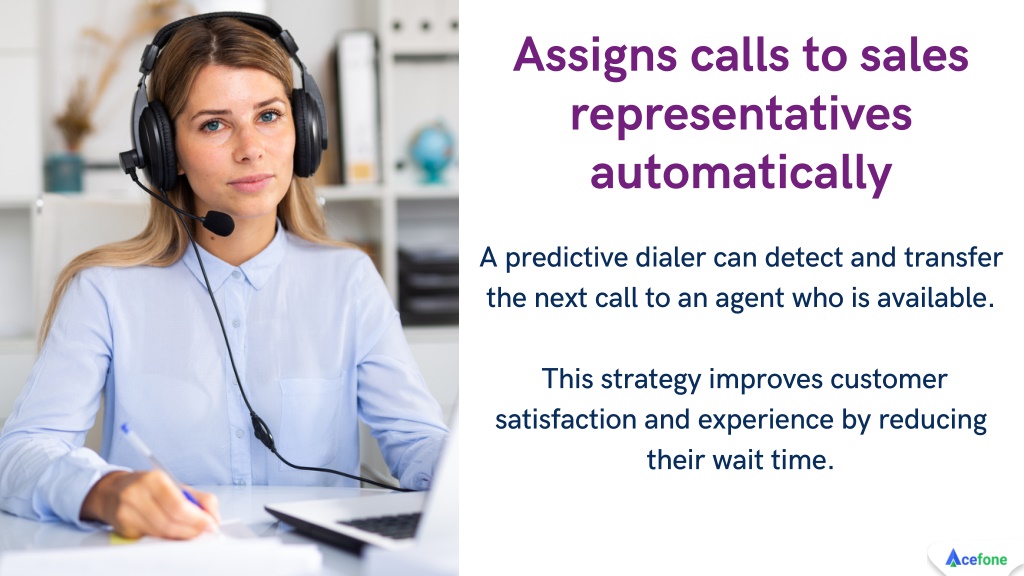 Assigns calls to sales representatives automatically

A predictive dialer can detect and transfer the next call to an agent who is available.

This strategy improves customer satisfaction and experience by reducing their wait time.

Acefone